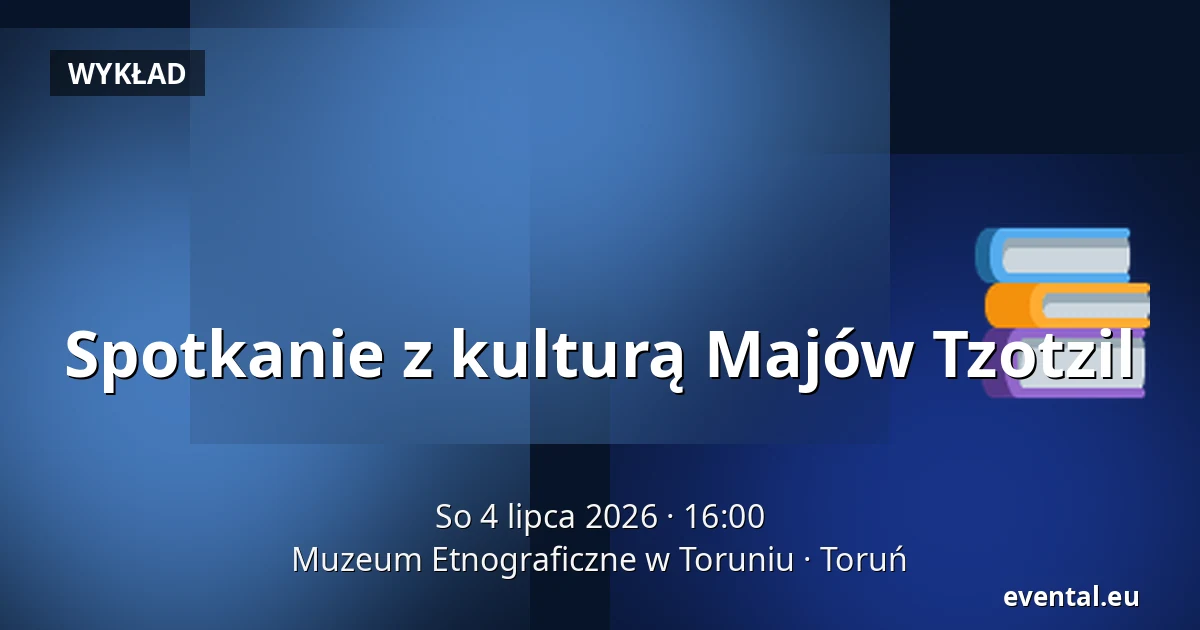 WYKŁAD

Spotkanie z kulturą Majów Tzotzil

So 4 lipca 2026 · 16:00
Muzeum Etnograficzne w Toruniu · Toruń

evental.eu